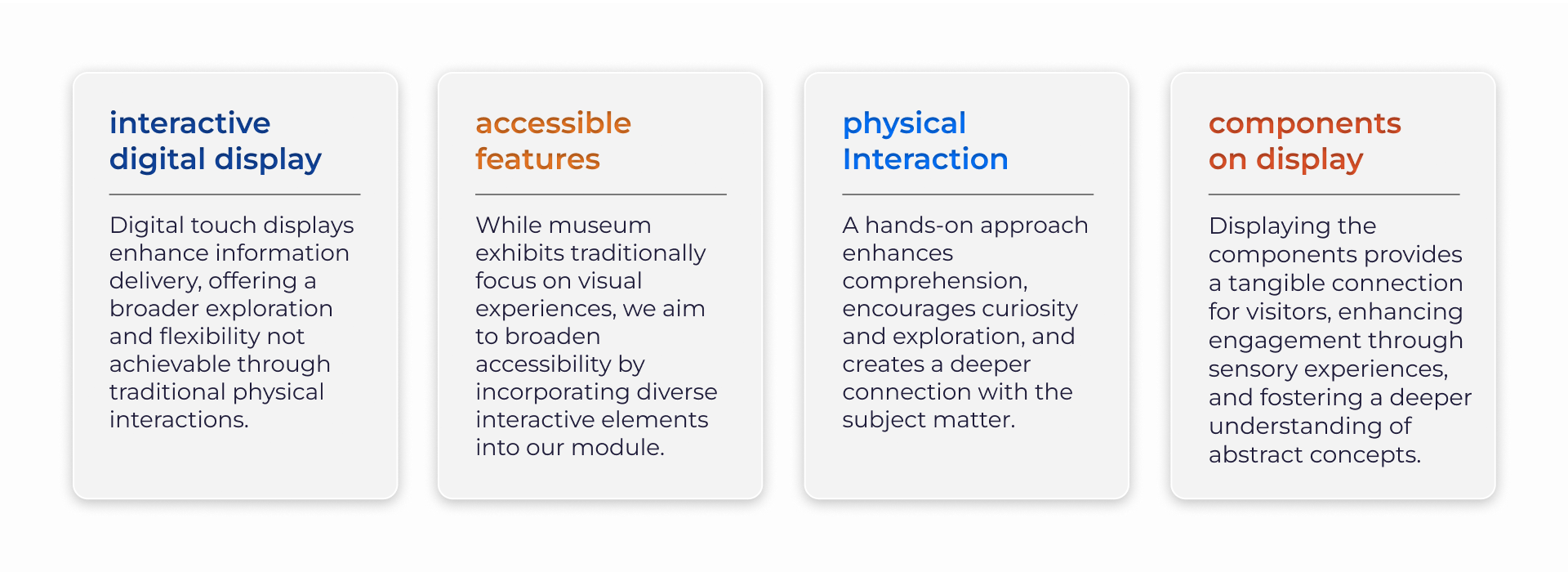 interactive digital display

Digital touch displays enhance information delivery, offering a broader exploration and flexibility not achievable through traditional physical interactions.

accessible features

While museum exhibits traditionally focus on visual experiences, we aim to broaden accessibility by incorporating diverse interactive elements into our module.

physical Interaction

A hands-on approach enhances comprehension, encourages curiosity and exploration, and creates a deeper connection with the subject matter.

components on display

Displaying the components provides a tangible connection for visitors, enhancing engagement through sensory experiences, and fostering a deeper understanding of abstract concepts.